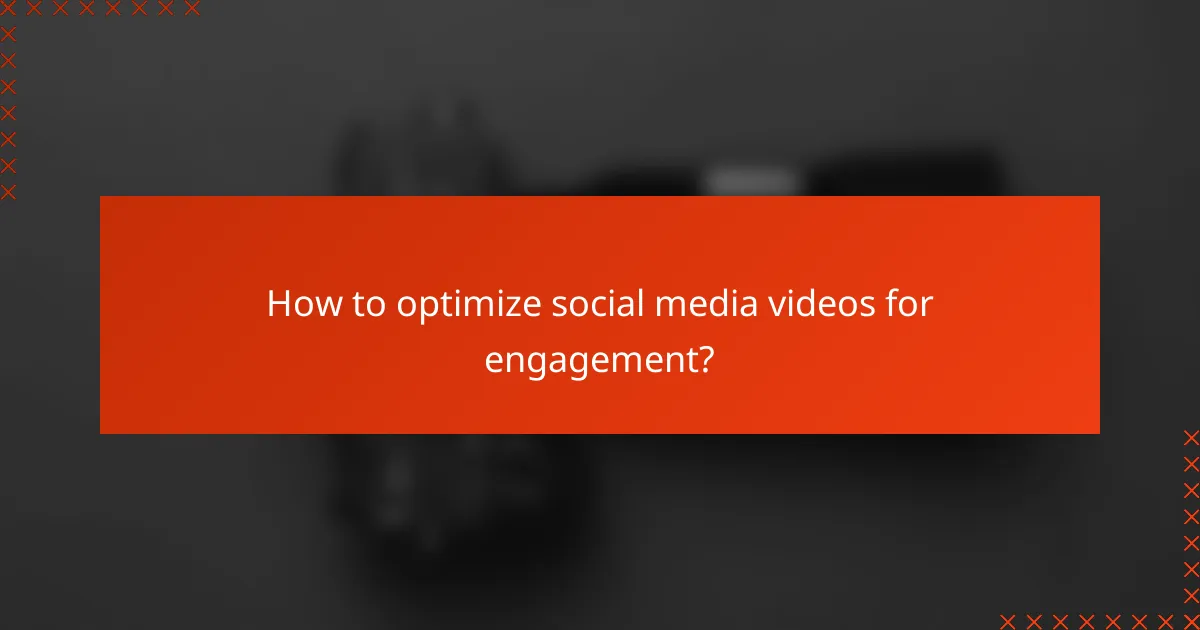 How to optimize social media videos for engagement?